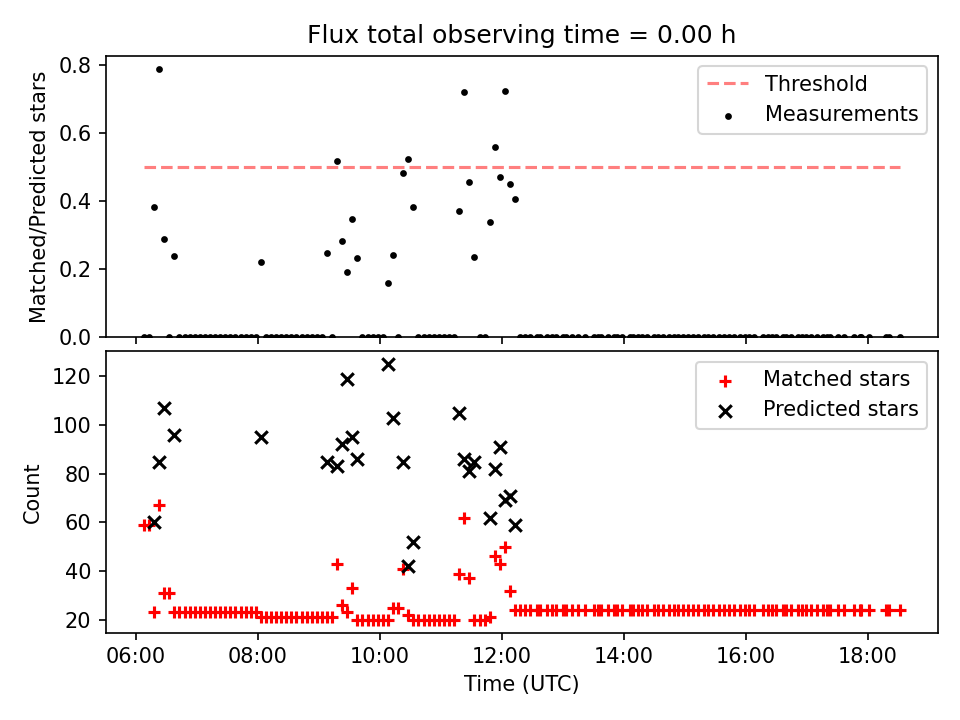 Flux total observing time = 0.00 h

Matched/Predicted stars

0.8
0.6
0.4
0.2
0.0

Threshold
Measurements

Count

120
100
80
60
40
20

Matched stars
Predicted stars

06:00
08:00
10:00
12:00
14:00
16:00
18:00

Time (UTC)